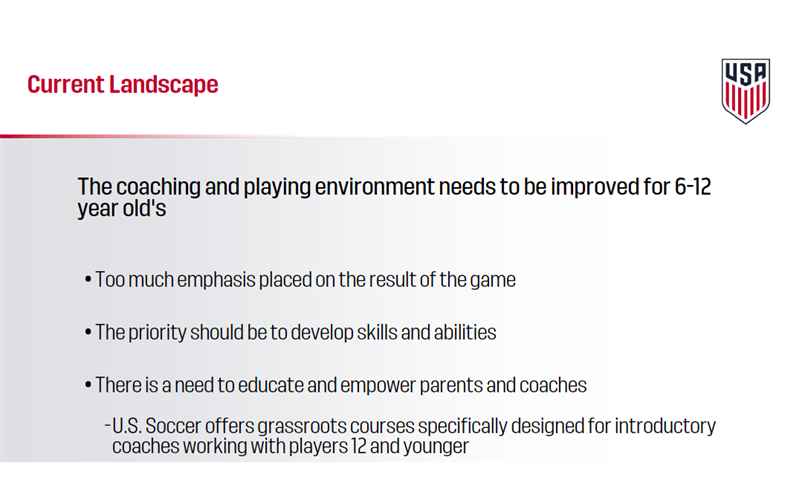 Current Landscape

USA

The coaching and playing environment needs to be improved for 6-12 year old's

• Too much emphasis placed on the result of the game

• The priority should be to develop skills and abilities

• There is a need to educate and empower parents and coaches

-U.S. Soccer offers grassroots courses specifically designed for introductory coaches working with players 12 and younger